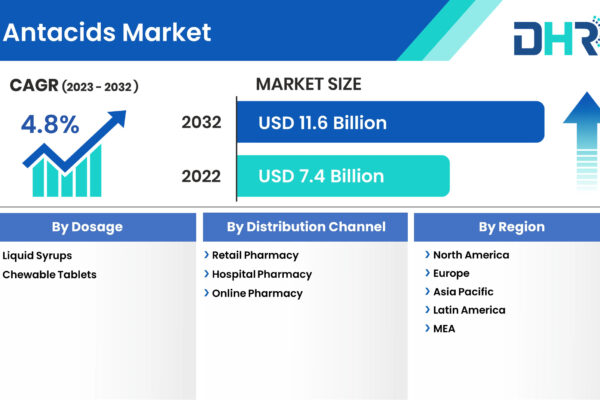 Antacids Market

DHR

CAGR (2023 - 2032)

4.8%

MARKET SIZE

2032 USD 11.6 Billion

2022 USD 7.4 Billion

By Dosage

Liquid Syrups
Chewable Tablets

By Distribution Channel

Retail Pharmacy
Hospital Pharmacy
Online Pharmacy

By Region

North America
Europe
Asia Pacific
Latin America
MEA